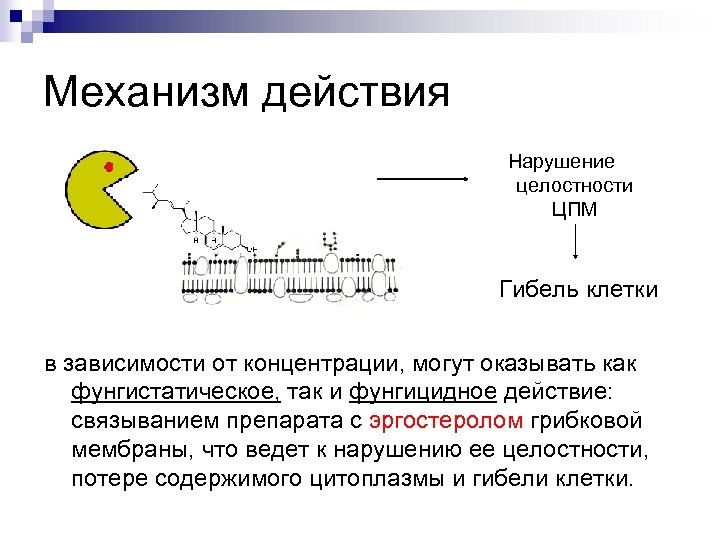 Механизм действия

Нарушение целостности ЦПМ

Гибель клетки

в зависимости от концентрации, могут оказывать как фунгистатическое, так и фунгицидное действие: связыванием препарата с эргостеролом грибковой мембраны, что ведет к нарушению ее целостности, потере содержимого цитоплазмы и гибели клетки.